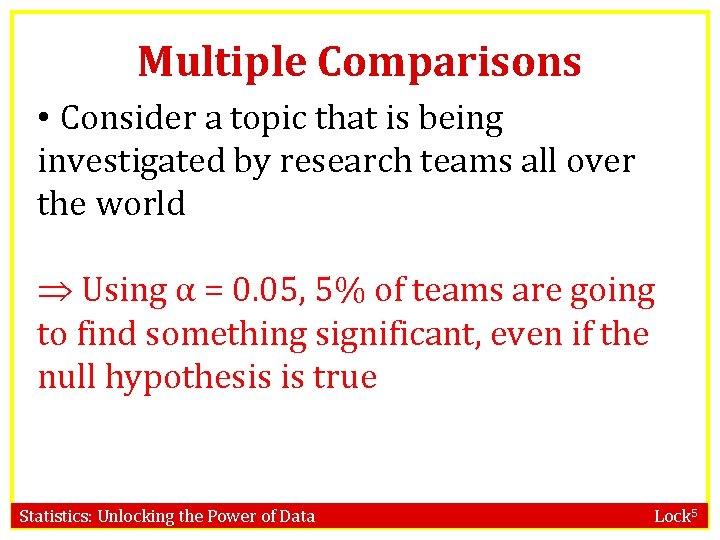 Multiple Comparisons

• Consider a topic that is being investigated by research teams all over the world

$\Rightarrow$ Using $\alpha = 0.05$, 5% of teams are going to find something significant, even if the null hypothesis is true

Statistics: Unlocking the Power of Data

Lock$^5$